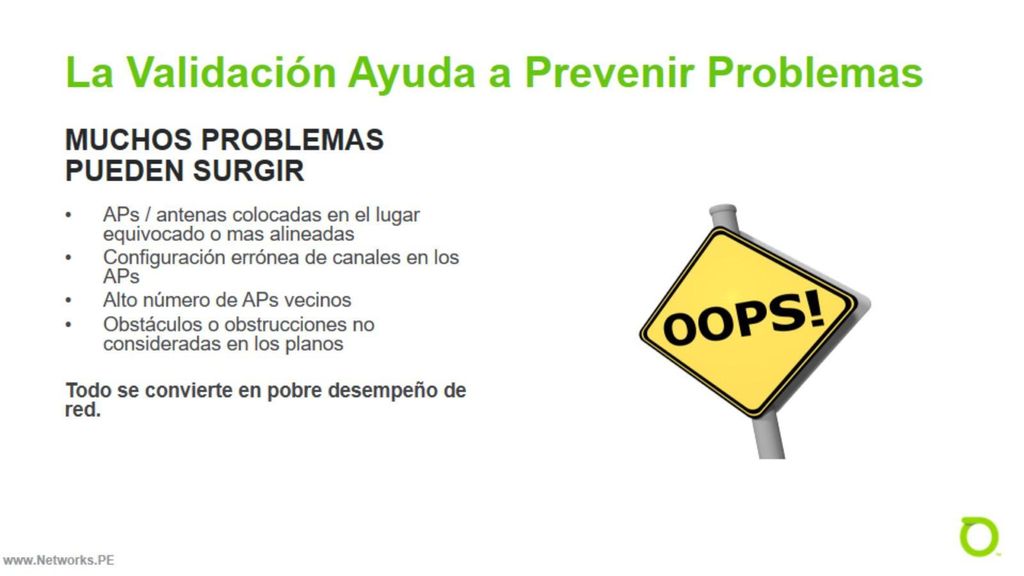 La Validación Ayuda a Prevenir Problemas

MUCHOS PROBLEMAS PUEDEN SURGIR

• APs / antenas colocadas en el lugar equivocado o mas alineadas
• Configuración errónea de canales en los APs
• Alto número de APs vecinos
• Obstáculos o obstrucciones no consideradas en los planos

Todo se convierte en pobre desempeño de red.

OOPS!

www.Networks.PE